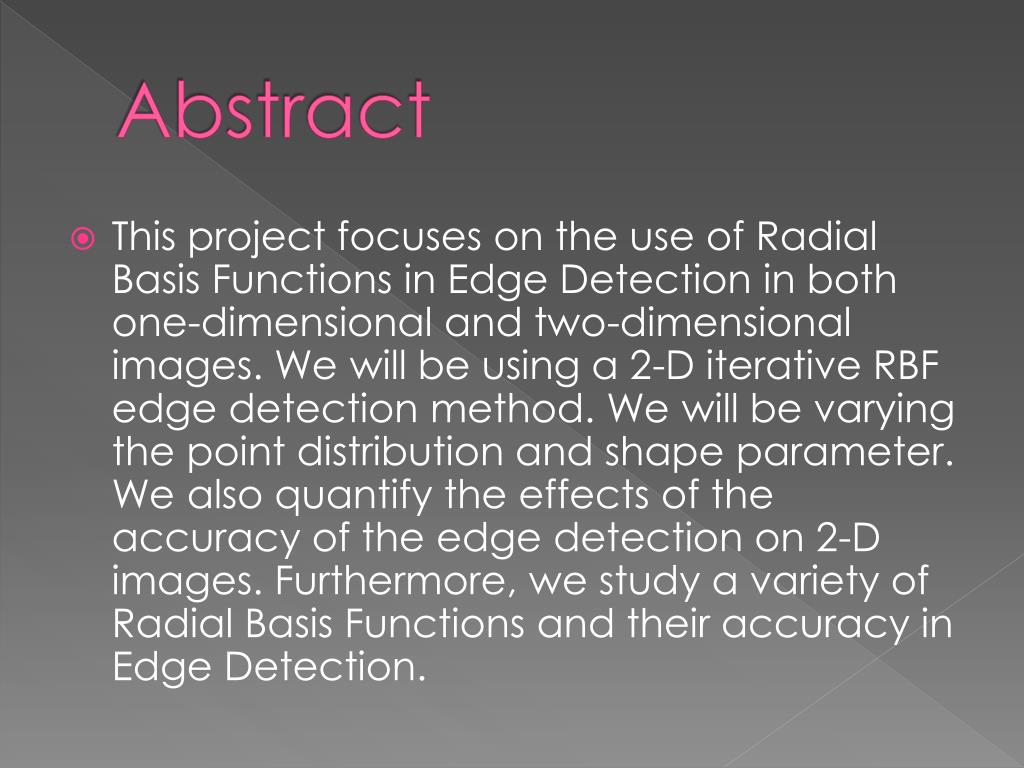 Abstract

This project focuses on the use of Radial Basis Functions in Edge Detection in both one-dimensional and two-dimensional images. We will be using a 2-D iterative RBF edge detection method. We will be varying the point distribution and shape parameter. We also quantify the effects of the accuracy of the edge detection on 2-D images. Furthermore, we study a variety of Radial Basis Functions and their accuracy in Edge Detection.